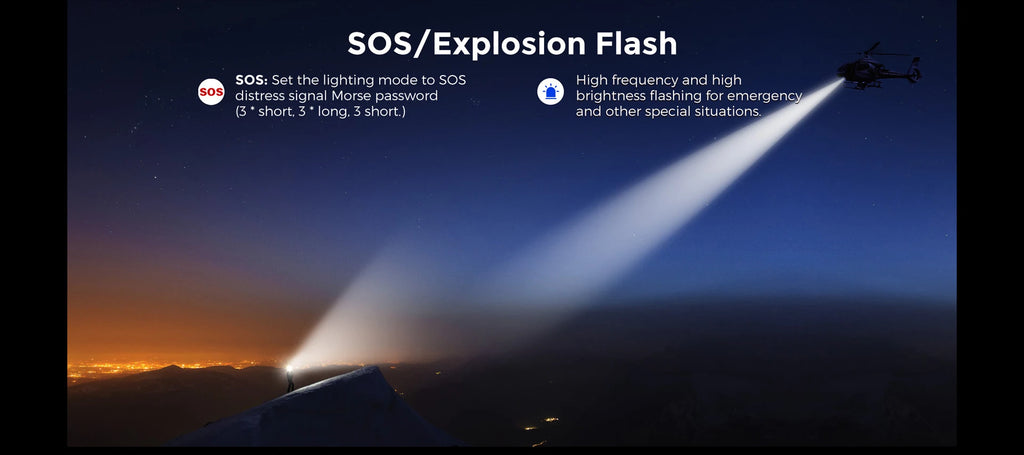 SOS/Explosion Flash

SOS

SOS: Set the lighting mode to SOS distress signal Morse password (3 * short, 3 * long, 3 short.)

High frequency and high brightness flashing for emergency and other special situations.